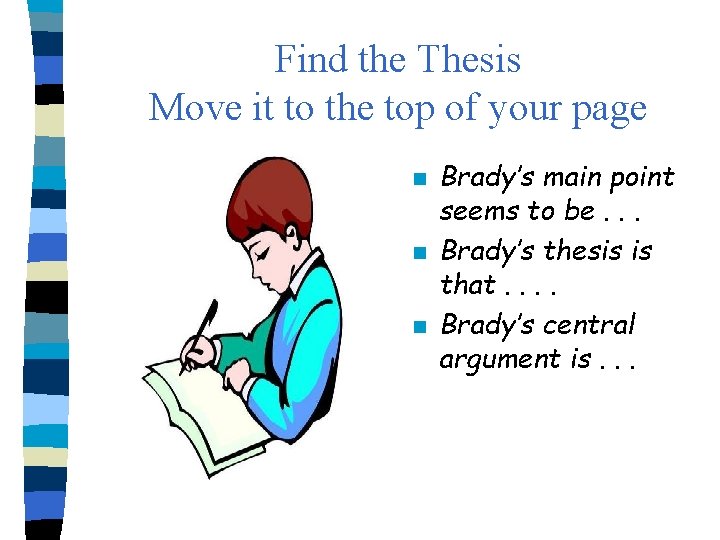 Find the Thesis
Move it to the top of your page

- Brady's main point seems to be . . .
- Brady's thesis is that . . . .
- Brady's central argument is . . .